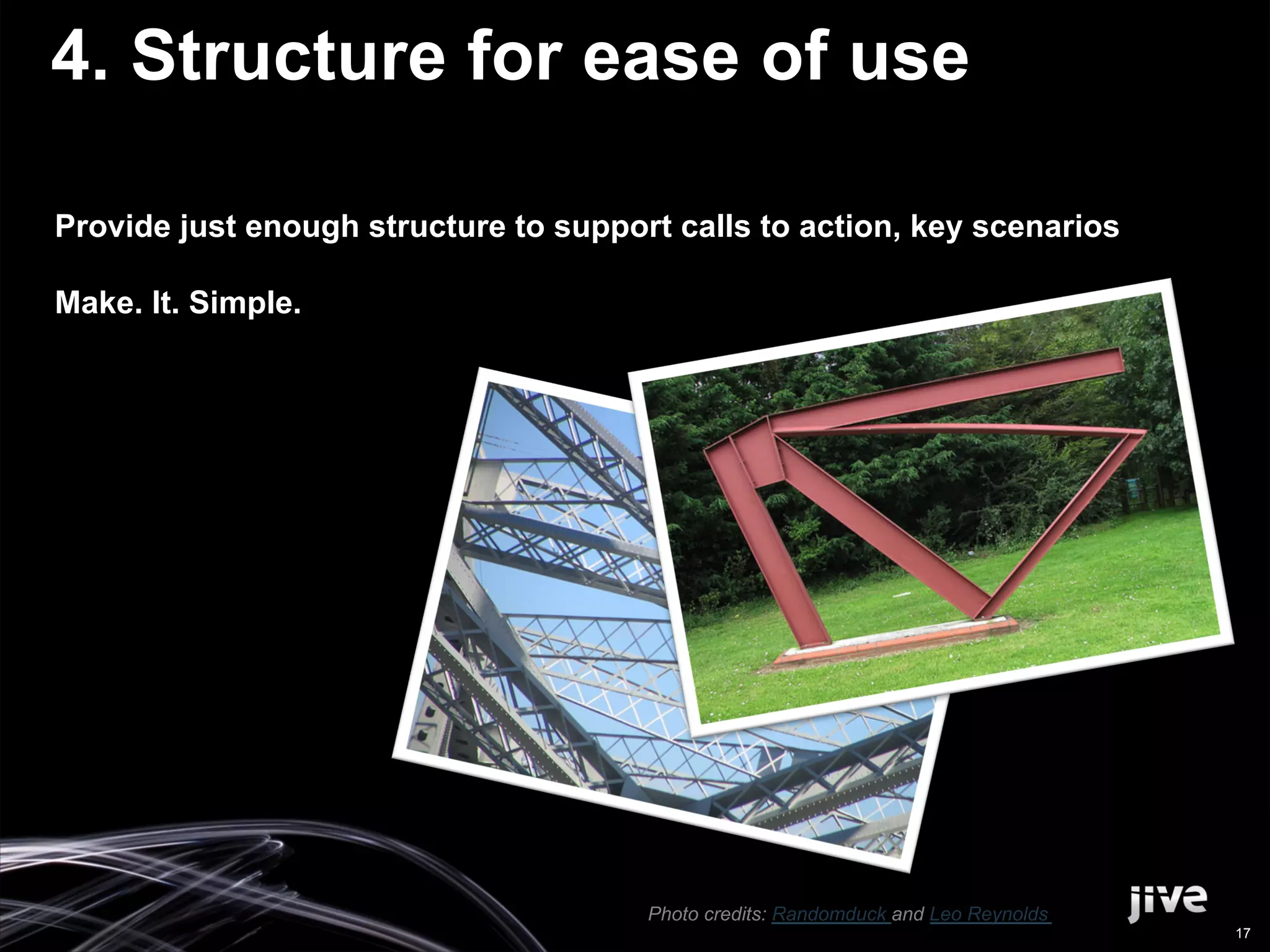 4. Structure for ease of use

Provide just enough structure to support calls to action, key scenarios

Make. It. Simple.

Photo credits: Randomduck and Leo Reynolds

jive

17